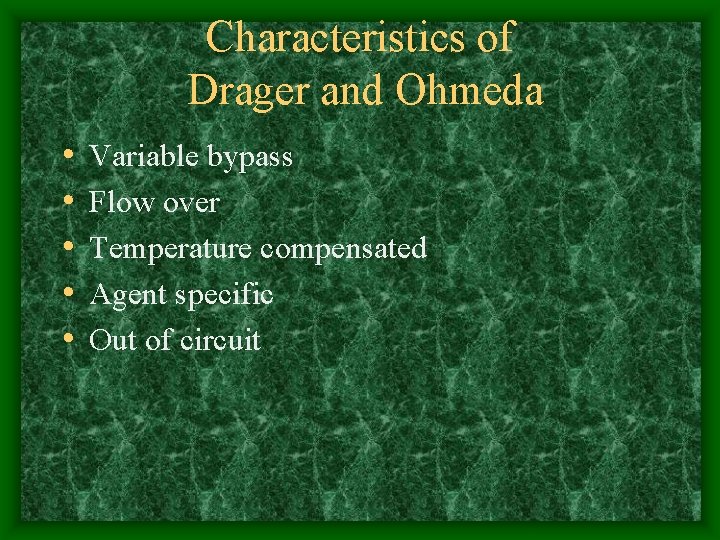 Characteristics of Drager and Ohmeda

• Variable bypass
• Flow over
• Temperature compensated
• Agent specific
• Out of circuit